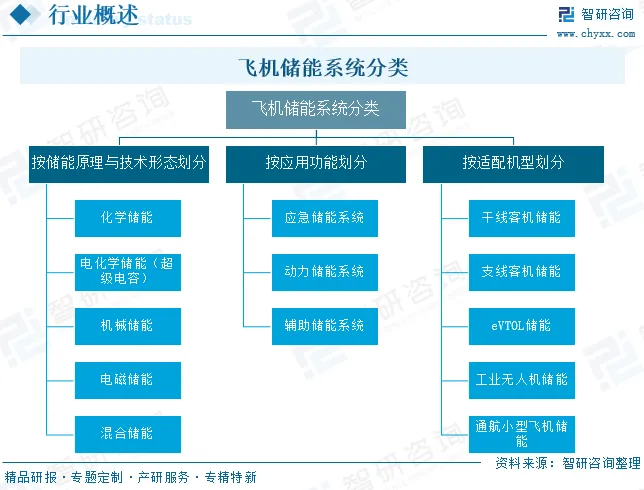 行业概述

智研咨询
www.chyxx.com

飞机储能系统分类

飞机储能系统分类

按储能原理与技术形态划分

化学储能

电化学储能（超级电容）

机械储能

电磁储能

混合储能

按应用功能划分

应急储能系统

动力储能系统

辅助储能系统

按适配机型划分

干线客机储能

支线客机储能

eVTOL储能

工业无人机储能

通航小型飞机储能

资料来源：智研咨询整理

精品研报 · 专题定制 · 产研服务 · 专精特新